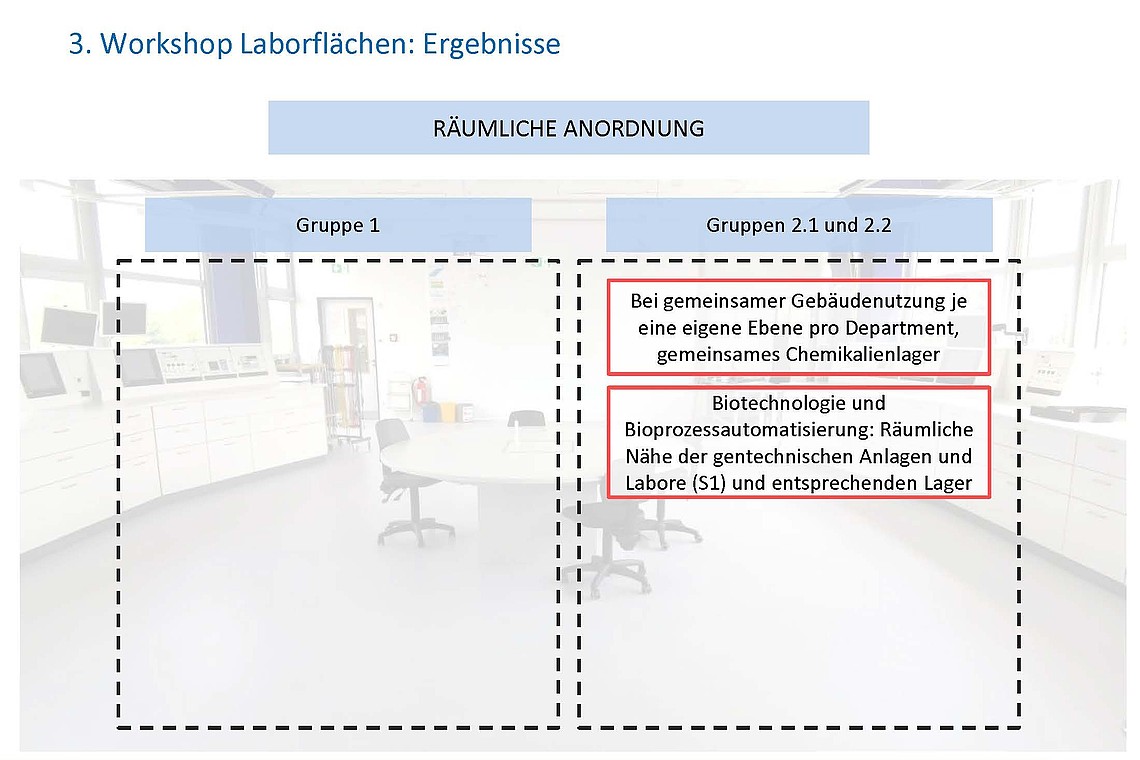 3. Workshop Laborflächen: Ergebnisse

RÄUMLICHE ANORDNUNG

Gruppe 1

Gruppen 2.1 und 2.2

Bei gemeinsamer Gebäudenutzung je eine eigene Ebene pro Department, gemeinsames Chemikalienlager

Biotechnologie und Bioprozessautomatisierung: Räumliche Nähe der gentechnischen Anlagen und Labore (S1) und entsprechenden Lager